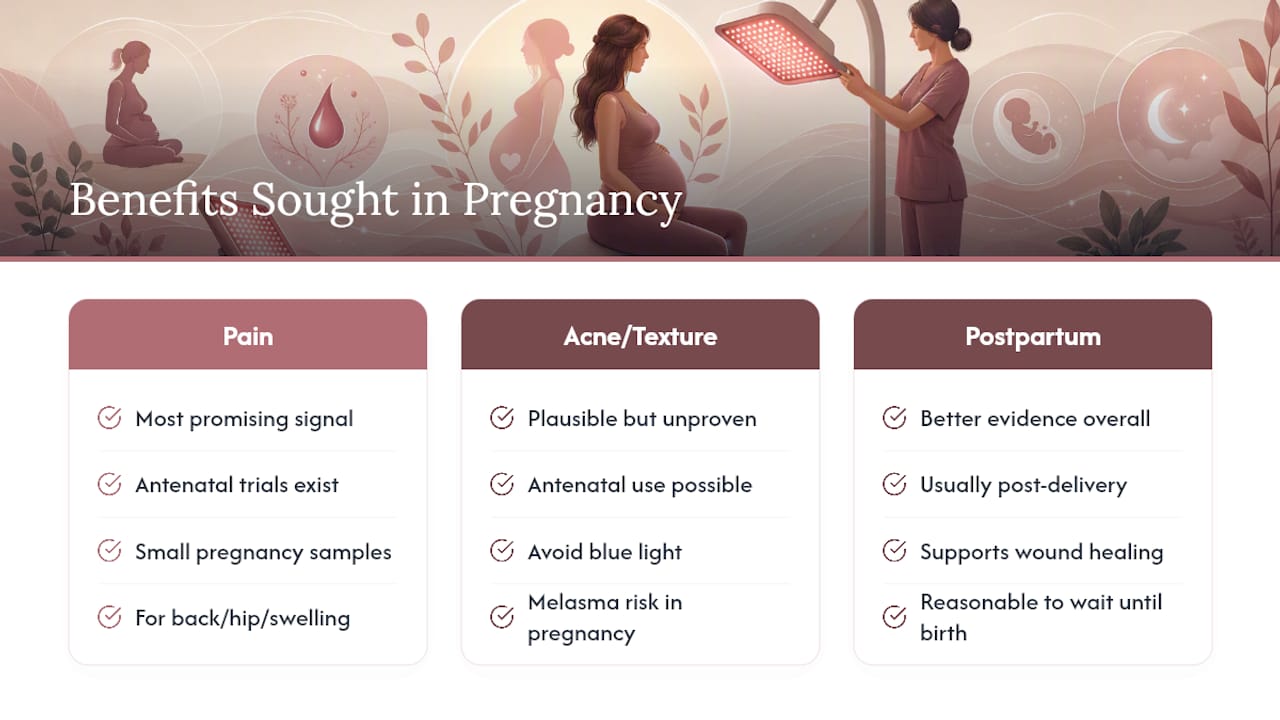 Benefits Sought in Pregnancy

Pain

Most promising signal

Antenatal trials exist

Small pregnancy samples

For back/hip/swelling

Acne/Texture

Plausible but unproven

Antenatal use possible

Avoid blue light

Melasma risk in pregnancy

Postpartum

Better evidence overall

Usually post-delivery

Supports wound healing

Reasonable to wait until birth